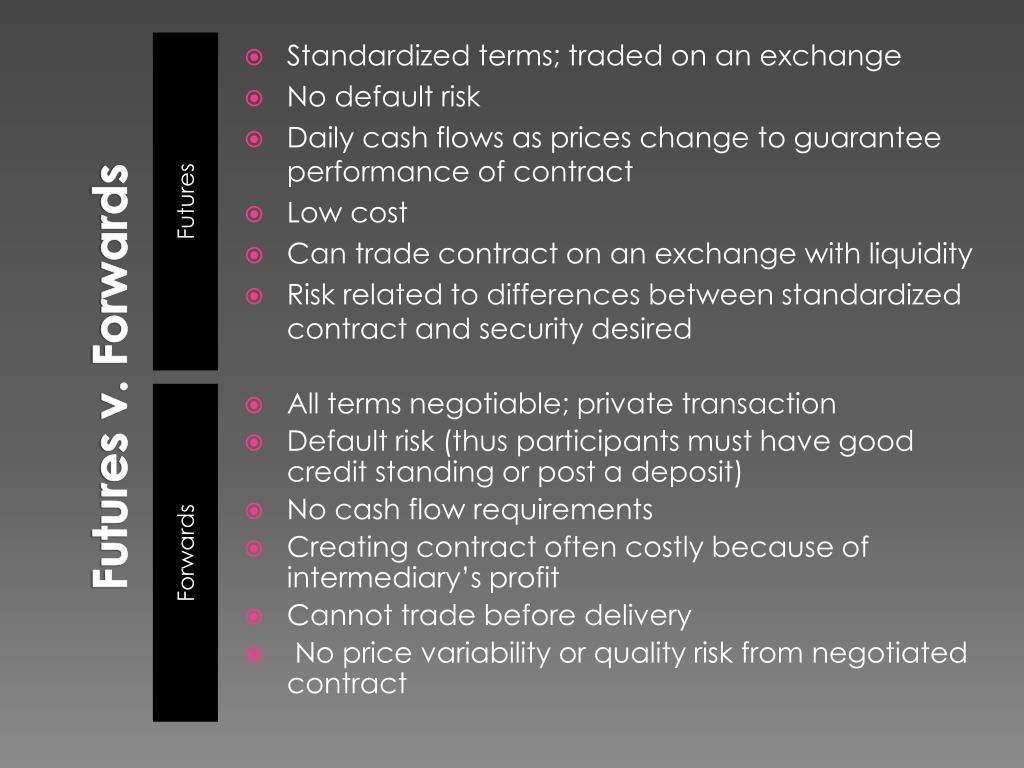 Futures v. Forwards

Futures

- Standardized terms; traded on an exchange
- No default risk
- Daily cash flows as prices change to guarantee performance of contract
- Low cost
- Can trade contract on an exchange with liquidity
- Risk related to differences between standardized contract and security desired

Forwards

- All terms negotiable; private transaction
- Default risk (thus participants must have good credit standing or post a deposit)
- No cash flow requirements
- Creating contract often costly because of intermediary's profit
- Cannot trade before delivery
- No price variability or quality risk from negotiated contract